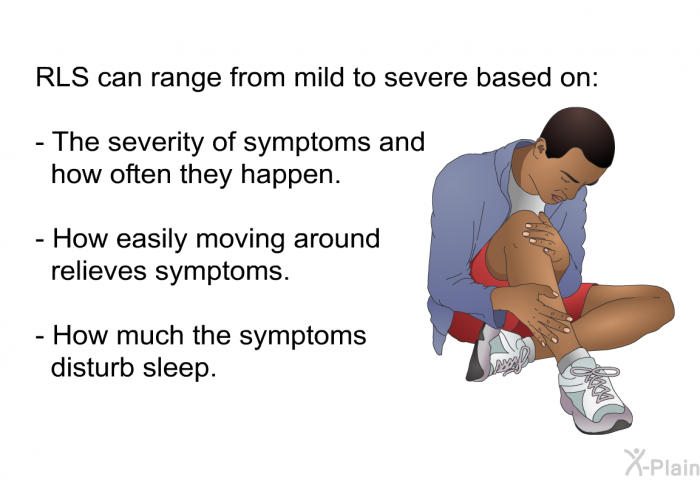 RLS can range from mild to severe based on:

- The severity of symptoms and how often they happen.

- How easily moving around relieves symptoms.

- How much the symptoms disturb sleep.

X-Plain